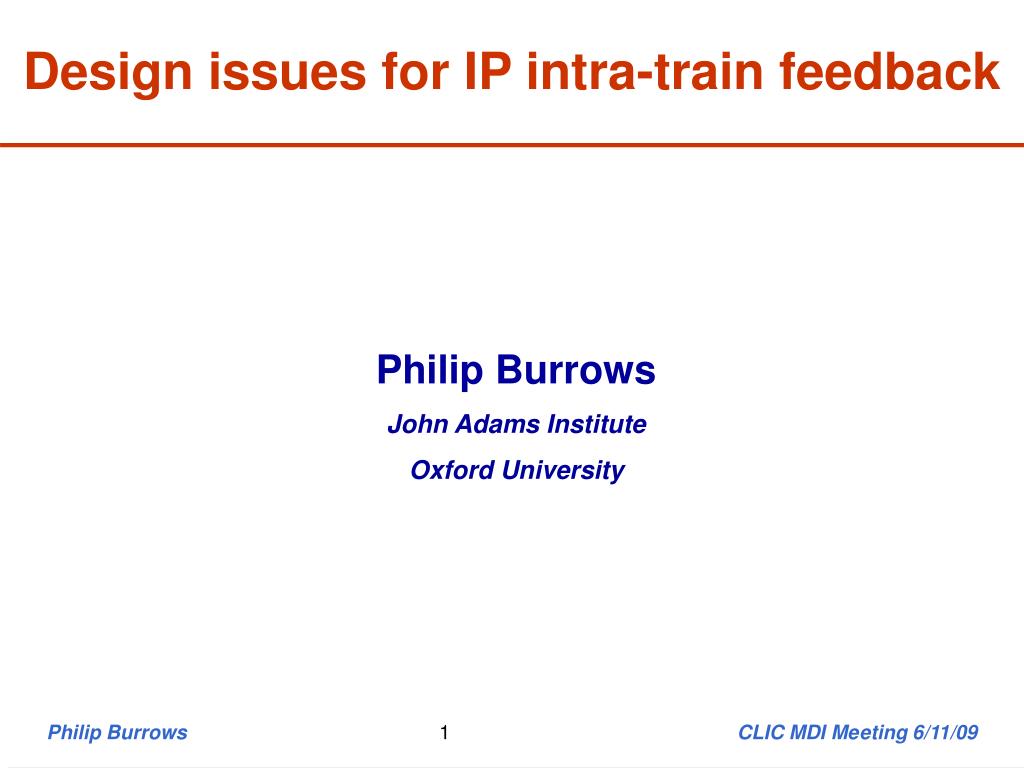 Design issues for IP intra-train feedback

Philip Burrows

John Adams Institute

Oxford University

Philip Burrows

1

CLIC MDI Meeting 6/11/09